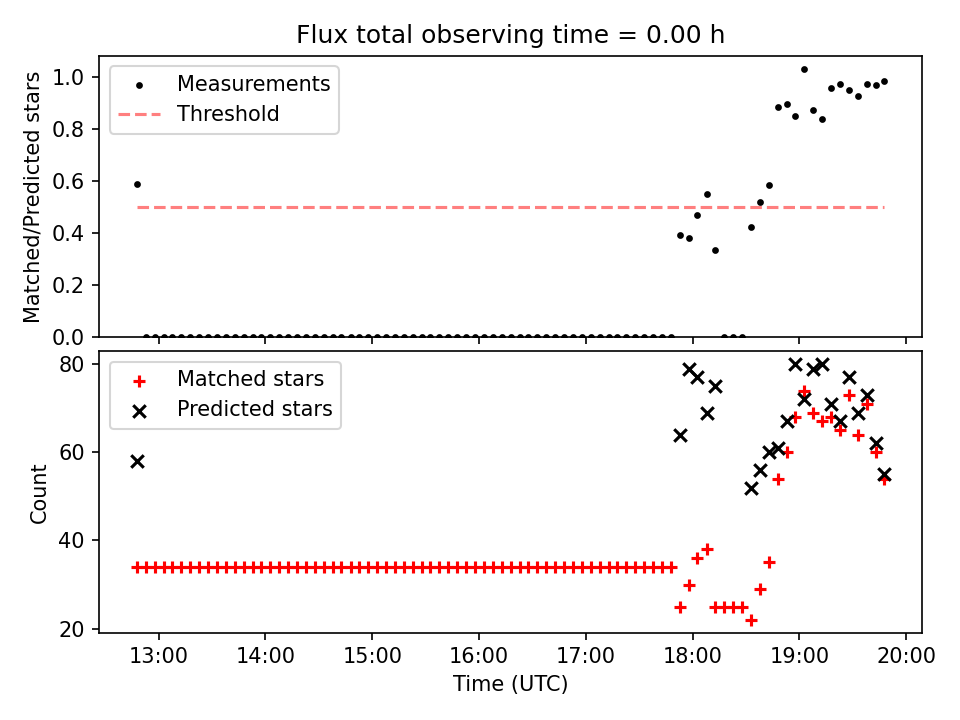 Flux total observing time = 0.00 h

Matched/Predicted stars

1.0
0.8
0.6
0.4
0.2
0.0

Measurements
Threshold

Count

80
60
40
20

Matched stars
Predicted stars

13:00
14:00
15:00
16:00
17:00
18:00
19:00
20:00

Time (UTC)